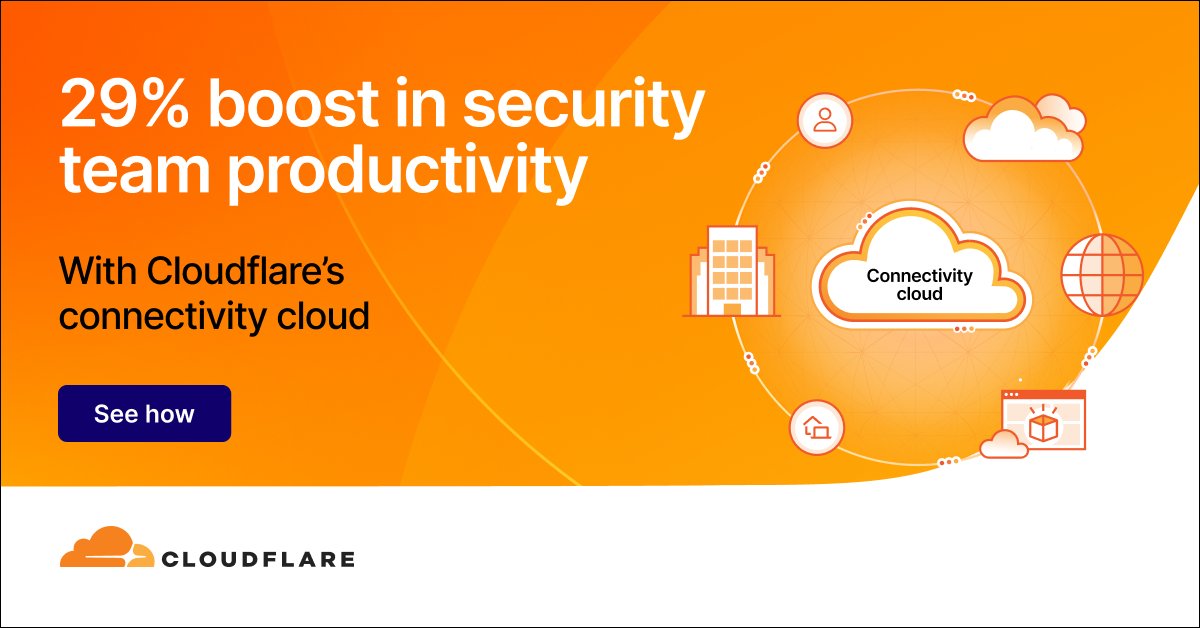 29% boost in security team productivity

With Cloudflare's connectivity cloud

See how

Connectivity cloud

CLOUDFLARE